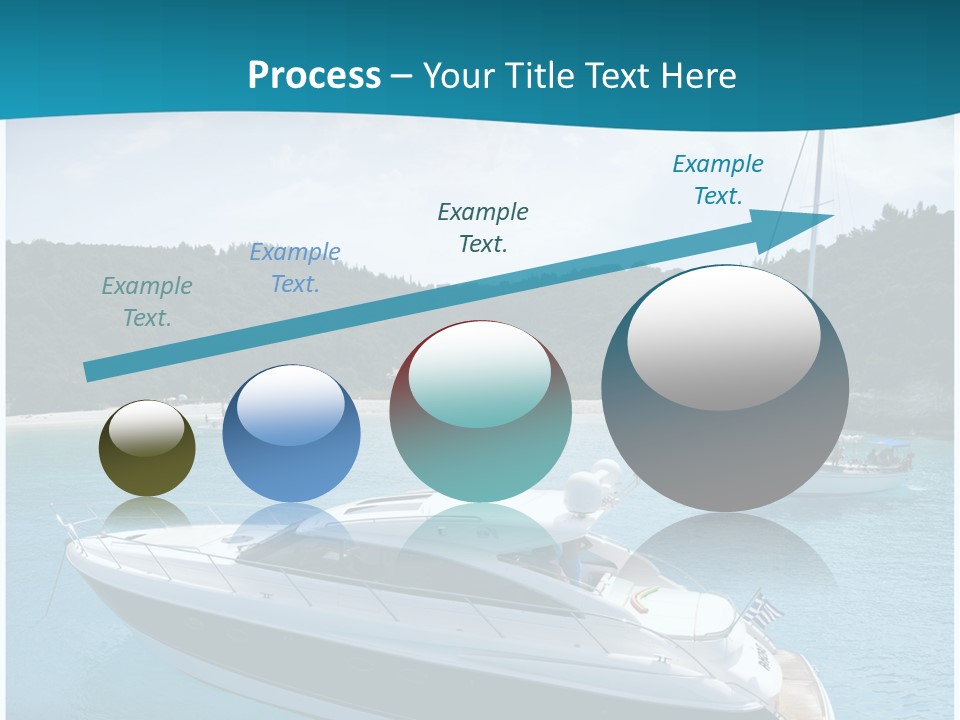 Process – Your Title Text Here

Example Text.

Example Text.

Example Text.

Example Text.